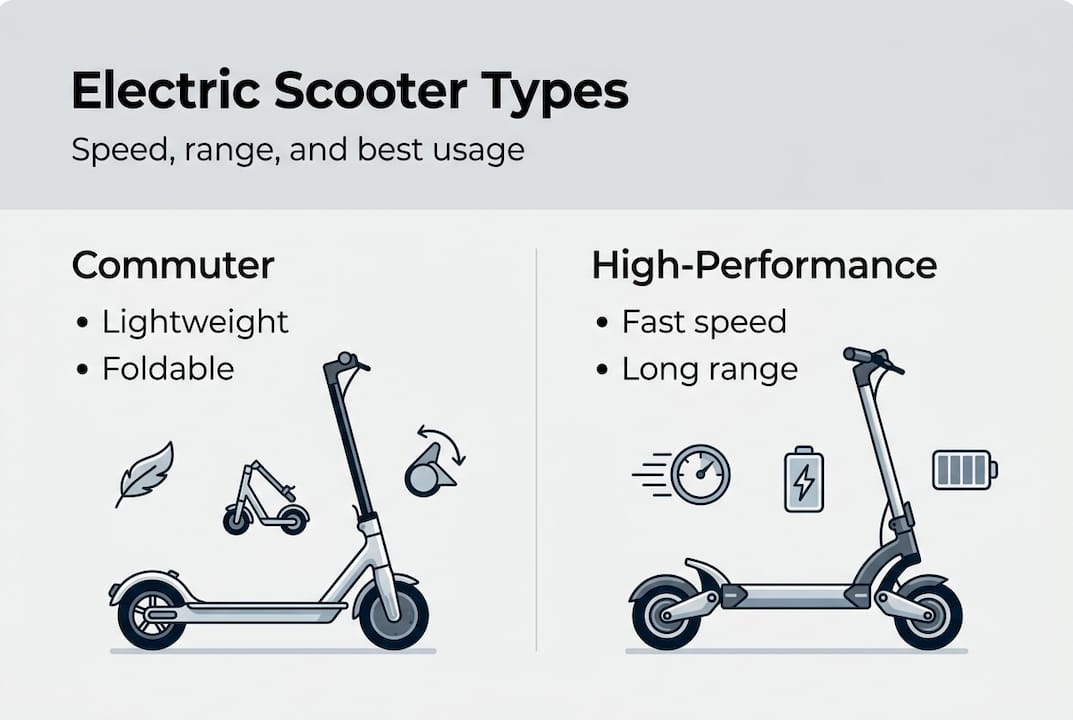 Electric Scooter Types

Speed, range, and best usage

Commuter

• Lightweight
• Foldable

High-Performance

• Fast speed
• Long range